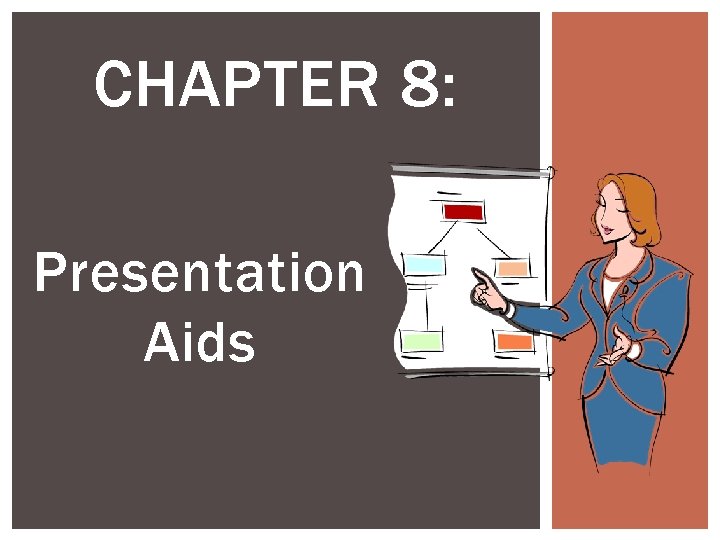 CHAPTER 8:

Presentation Aids